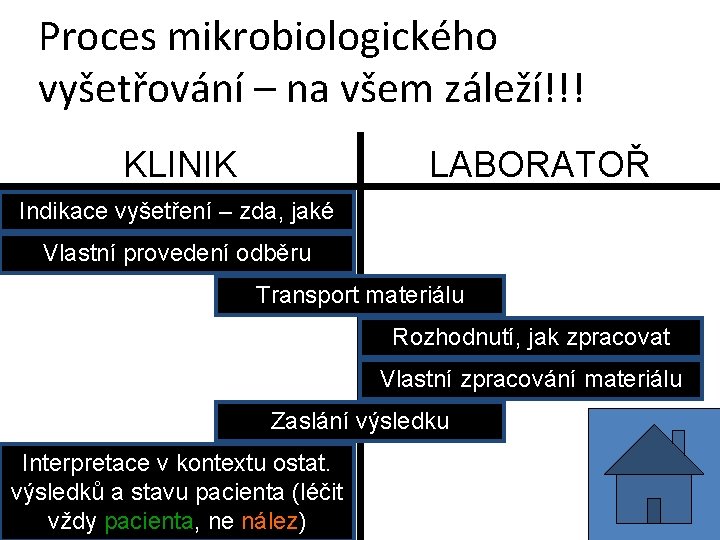 Proces mikrobiologického vyšetřování – na všem záleží!!!

KLINIK

LABORATOŘ

Indikace vyšetření – zda, jaké

Vlastní provedení odběru

Transport materiálu

Rozhodnutí, jak zpracovat

Vlastní zpracování materiálu

Zaslání výsledku

Interpretace v kontextu ostat. výsledků a stavu pacienta (léčit vždy pacienta, ne nález)